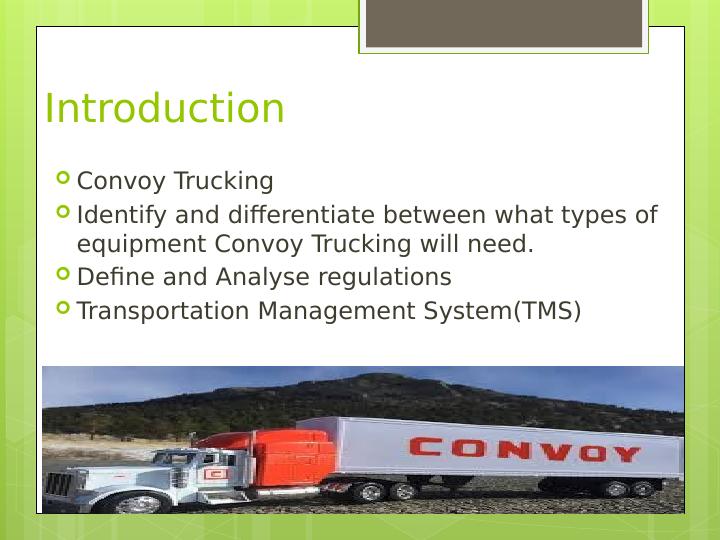 Introduction

Convoy Trucking

Identify and differentiate between what types of equipment Convoy Trucking will need.

Define and Analyse regulations

Transportation Management System(TMS)

CONVOY